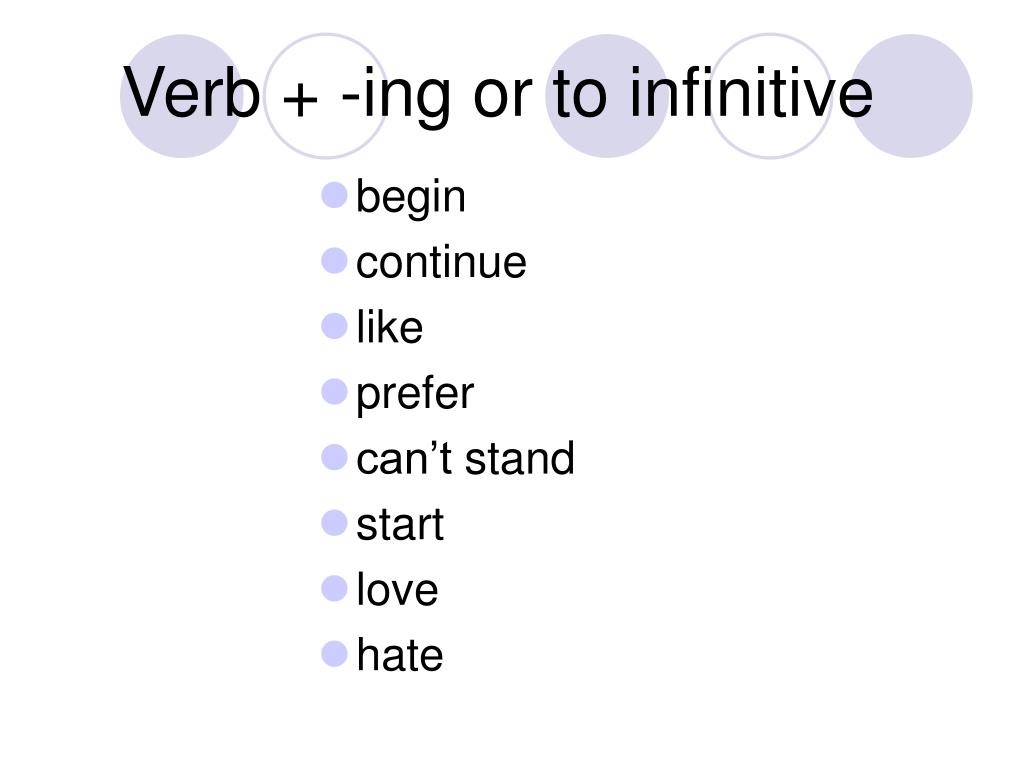 Verb + -ing or to infinitive

- begin
- continue
- like
- prefer
- can’t stand
- start
- love
- hate